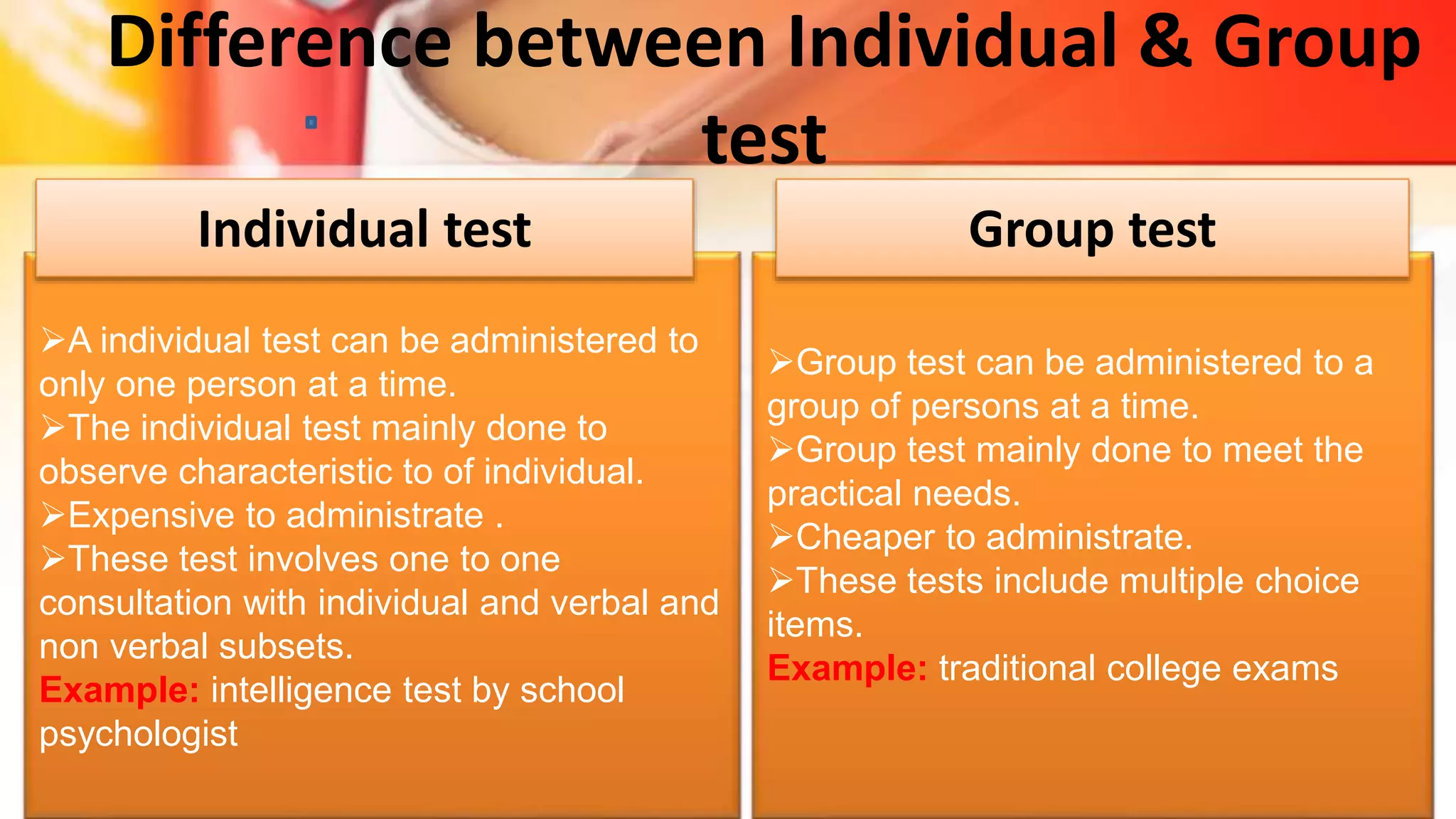 Difference between Individual & Group test

Individual test

➢A individual test can be administered to only one person at a time.
➢The individual test mainly done to observe characteristic to of individual.
➢Expensive to administrate .
➢These test involves one to one consultation with individual and verbal and non verbal subsets.
Example: intelligence test by school psychologist

Group test

➢Group test can be administered to a group of persons at a time.
➢Group test mainly done to meet the practical needs.
➢Cheaper to administrate.
➢These tests include multiple choice items.
Example: traditional college exams